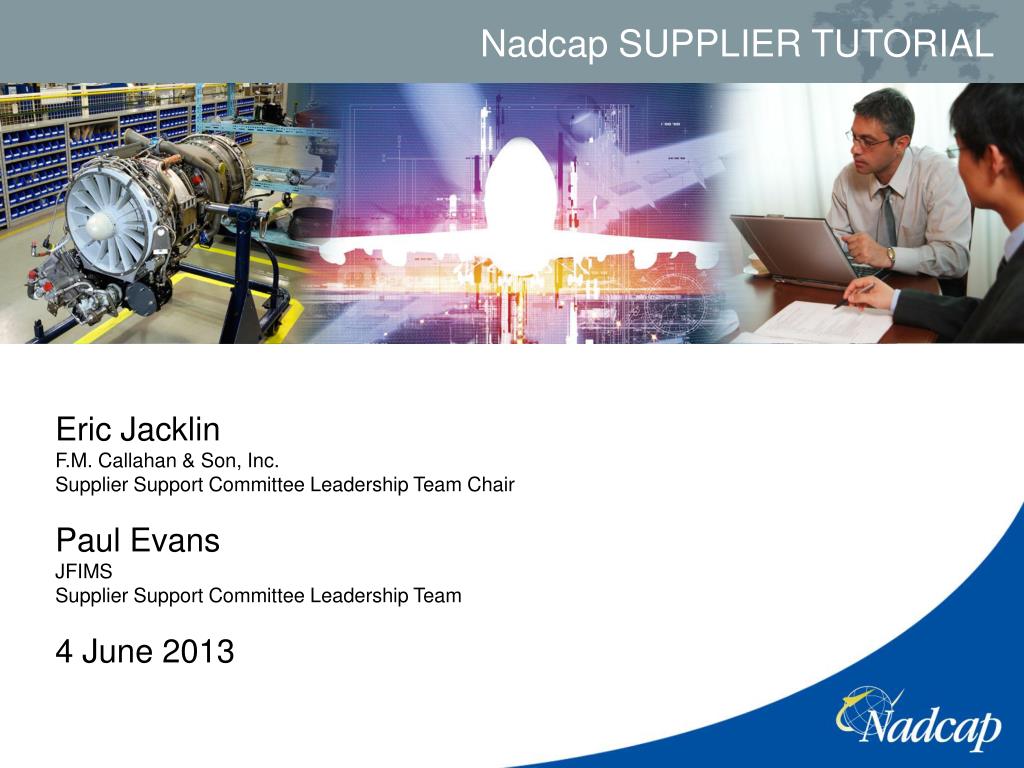 Nadcap SUPPLIER TUTORIAL

Eric Jacklin
F.M. Callahan & Son, Inc.
Supplier Support Committee Leadership Team Chair

Paul Evans
JFIMS
Supplier Support Committee Leadership Team

4 June 2013

Nadcap